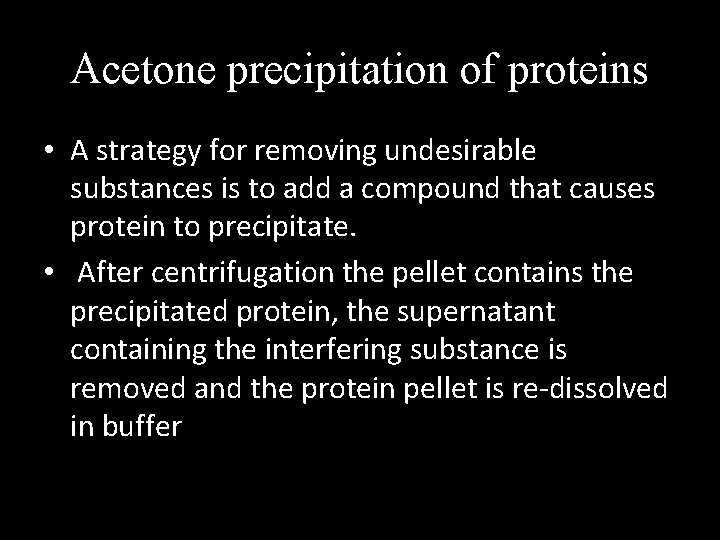 Acetone precipitation of proteins

• A strategy for removing undesirable substances is to add a compound that causes protein to precipitate.

• After centrifugation the pellet contains the precipitated protein, the supernatant containing the interfering substance is removed and the protein pellet is re-dissolved in buffer